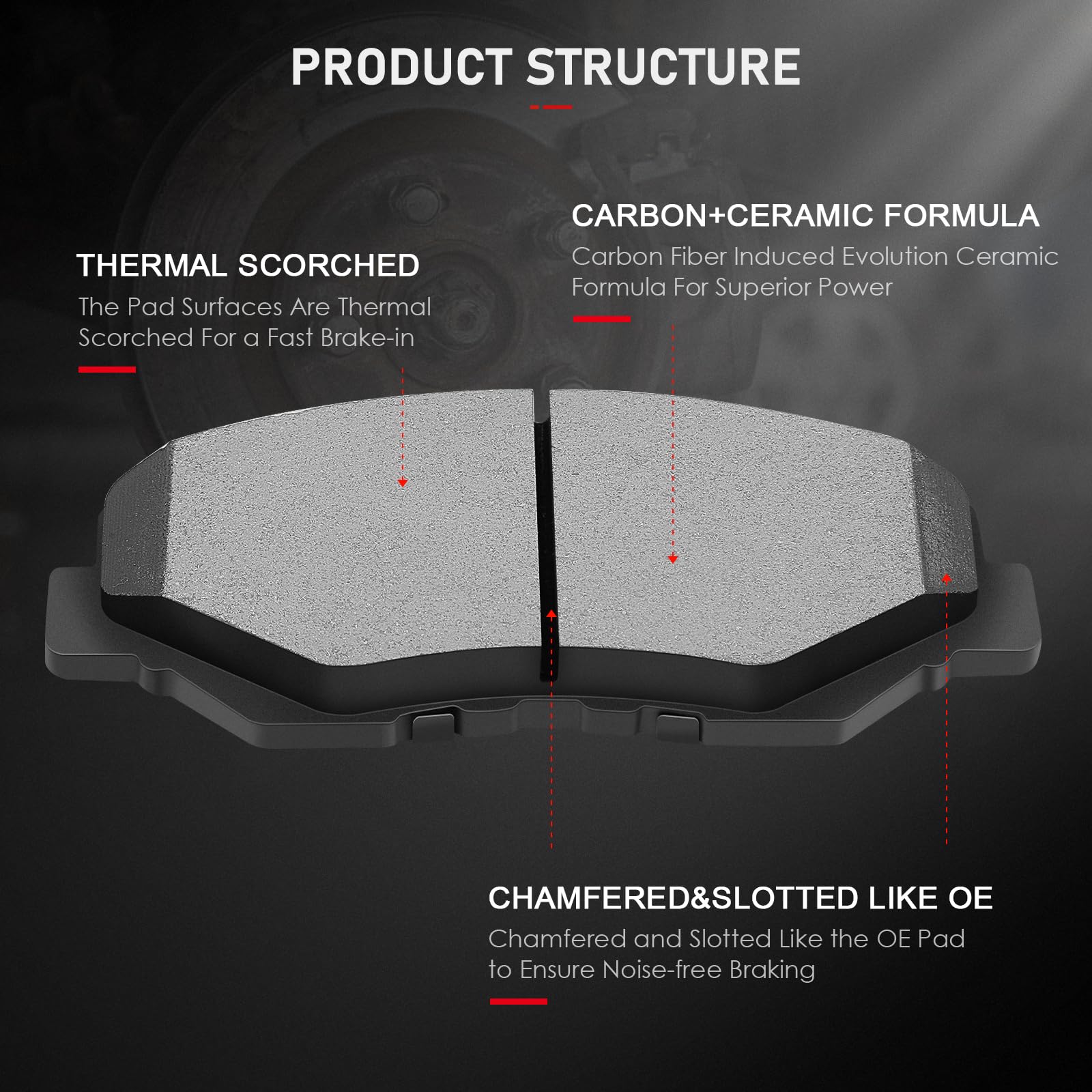 PRODUCT STRUCTURE

THERMAL SCORCHED
The Pad Surfaces Are Thermal Scorched For a Fast Brake-in

CARBON+CERAMIC FORMULA
Carbon Fiber Induced Evolution Ceramic Formula For Superior Power

CHAMFERED&SLOTTED LIKE OE
Chamfered and Slotted Like the OE Pad to Ensure Noise-free Braking